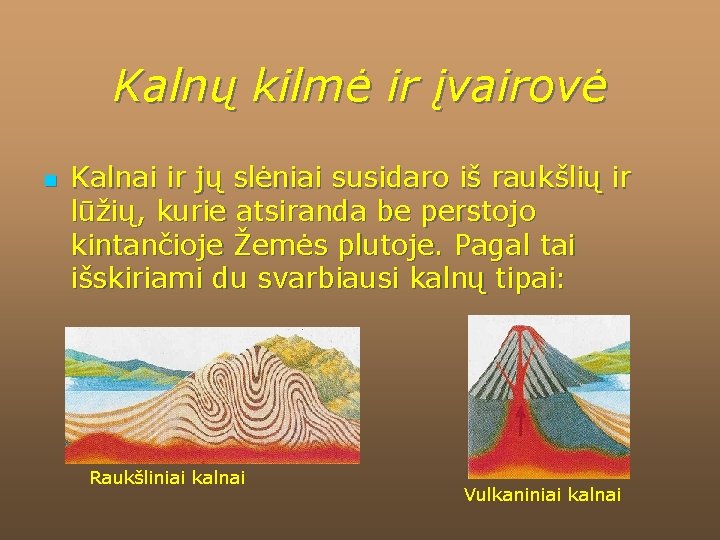 Kalnų kilmė ir įvairovė

Kalnai ir jų slėniai susidaro iš raukšlių ir lūžių, kurie atsiranda be perstojo kintančioje Žemės plutoje. Pagal tai išskiriami du svarbiausi kalnų tipai:

Raukšliniai kalnai

Vulkaniniai kalnai